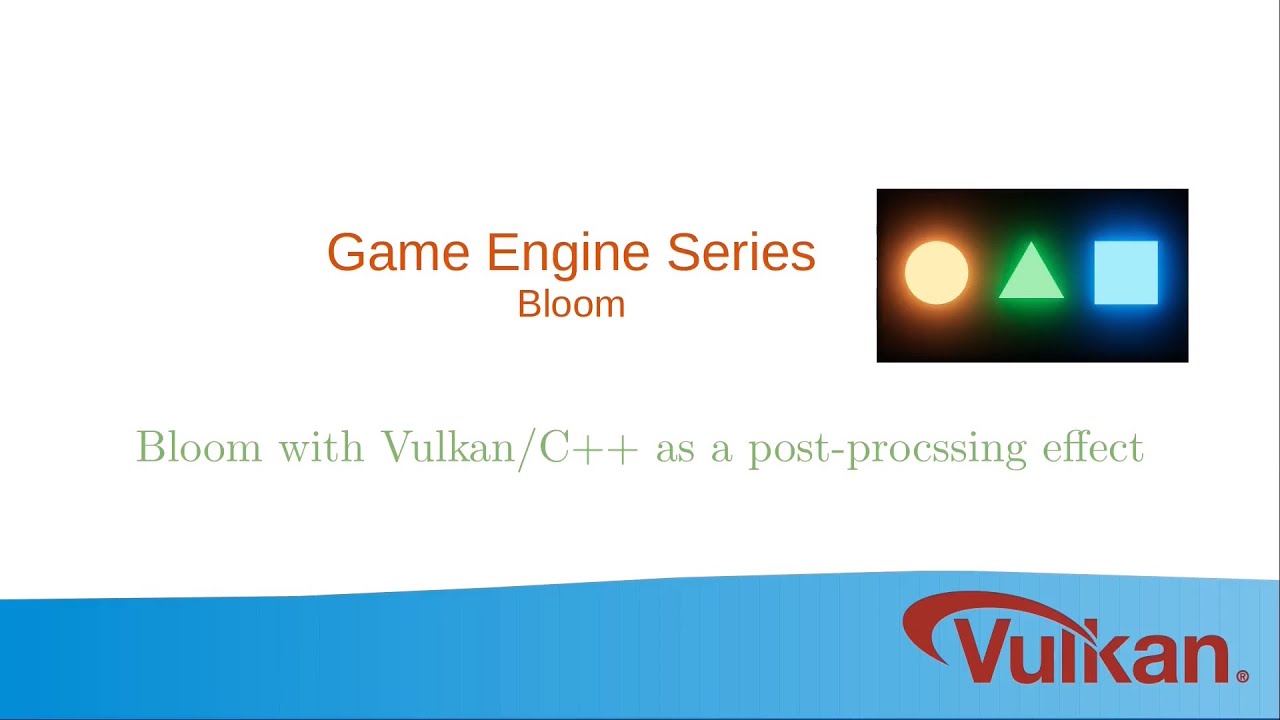 Game Engine Series
Bloom

Bloom with Vulkan/C++ as a post-procssing effect

Vulkan®